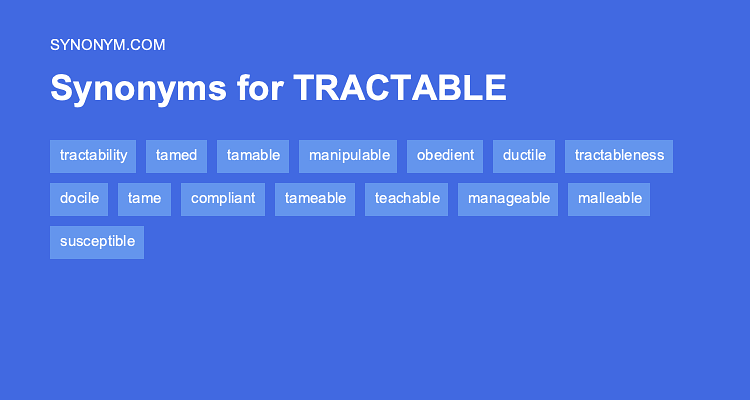 SYNONYM.COM

Synonyms for TRACTABLE

tractability tamed tamable manipulable obedient ductile tractableness docile tame compliant tameable teachable manageable malleable susceptible